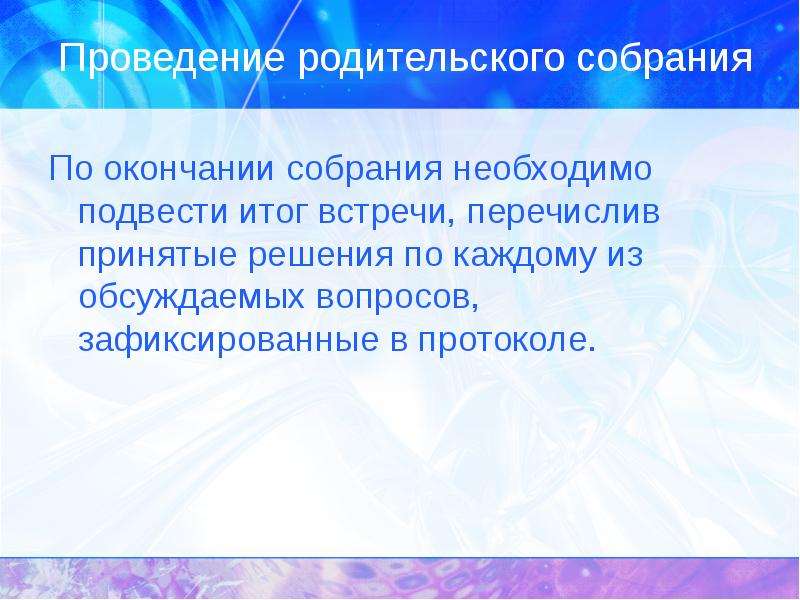 Проведение родительского собрания

По окончании собрания необходимо подвести итог встречи, перечислив принятые решения по каждому из обсуждаемых вопросов, зафиксированные в протоколе.